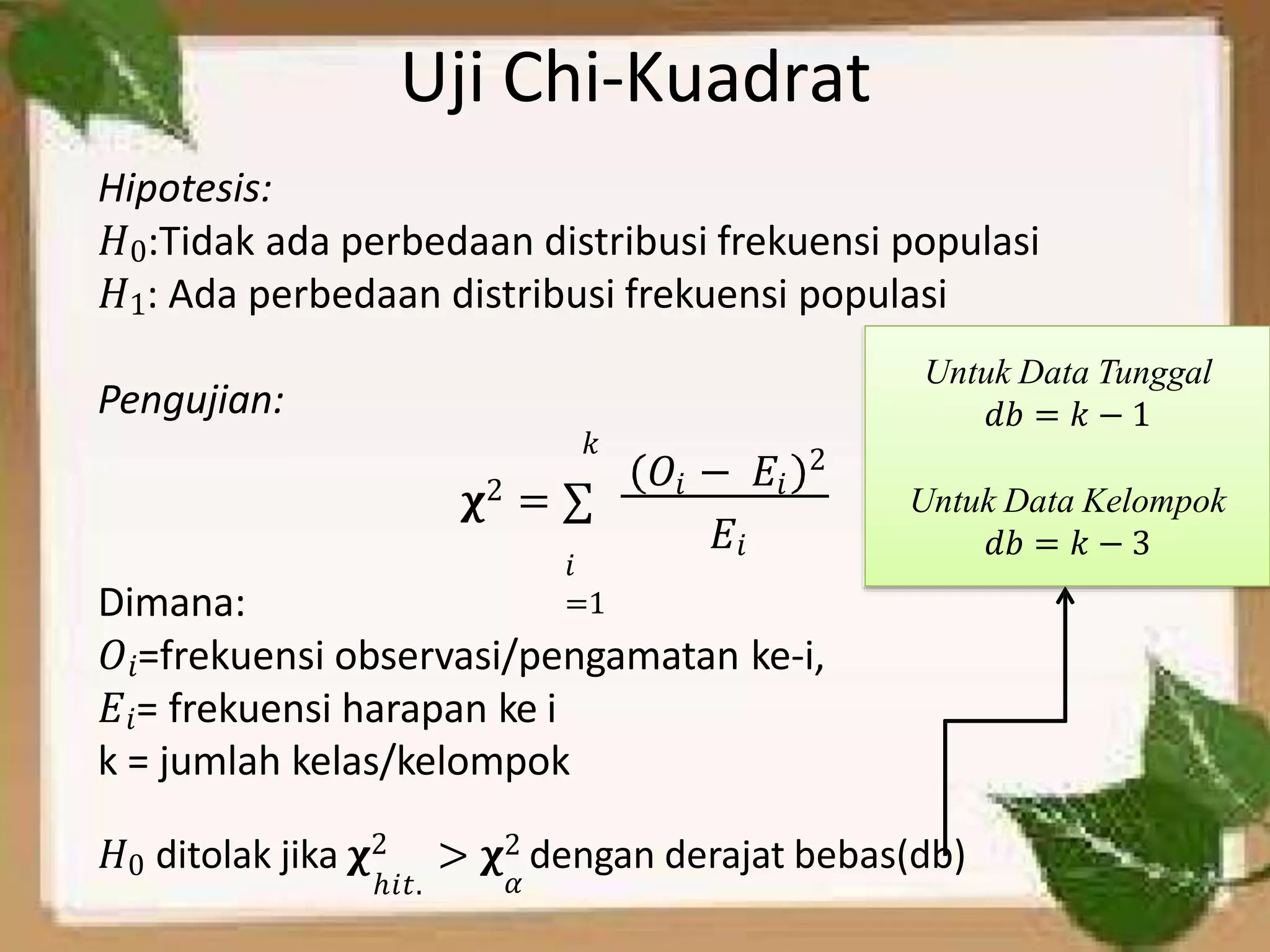 Uji Chi-Kuadrat

Hipotesis:
$H_0$:Tidak ada perbedaan distribusi frekuensi populasi
$H_1$: Ada perbedaan distribusi frekuensi populasi

Pengujian:

$\chi^2 = \sum_{i=1}^{k} \frac{(O_i - E_i)^2}{E_i}$

Untuk Data Tunggal
$db = k - 1$

Untuk Data Kelompok
$db = k - 3$

Dimana:
$O_i$=frekuensi observasi/pengamatan ke-i,
$E_i$= frekuensi harapan ke i
k = jumlah kelas/kelompok

$H_0$ ditolak jika $\chi^2_{hit.} > \chi^2_{\alpha}$ dengan derajat bebas(db)